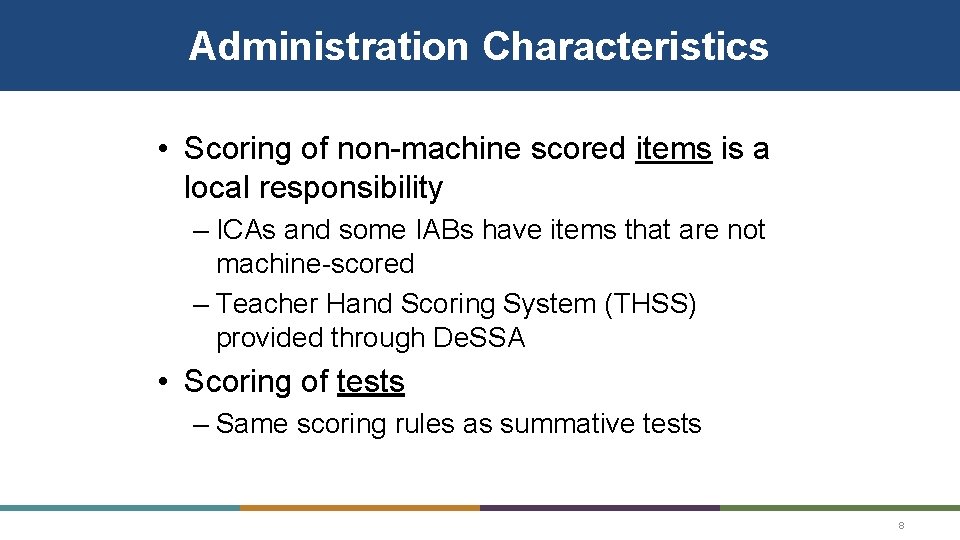 Administration Characteristics

• Scoring of non-machine scored items is a local responsibility

– ICAs and some IABs have items that are not machine-scored

– Teacher Hand Scoring System (THSS) provided through DeSSA

• Scoring of tests

– Same scoring rules as summative tests

8